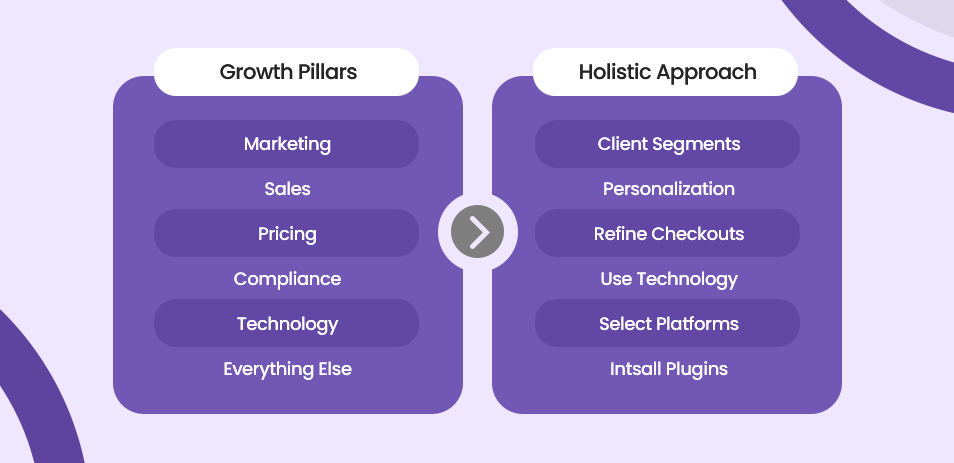 Growth Pillars

Marketing

Sales

Pricing

Compliance

Technology

Everything Else

Holistic Approach

Client Segments

Personalization

Refine Checkouts

Use Technology

Select Platforms

Intsall Plugins